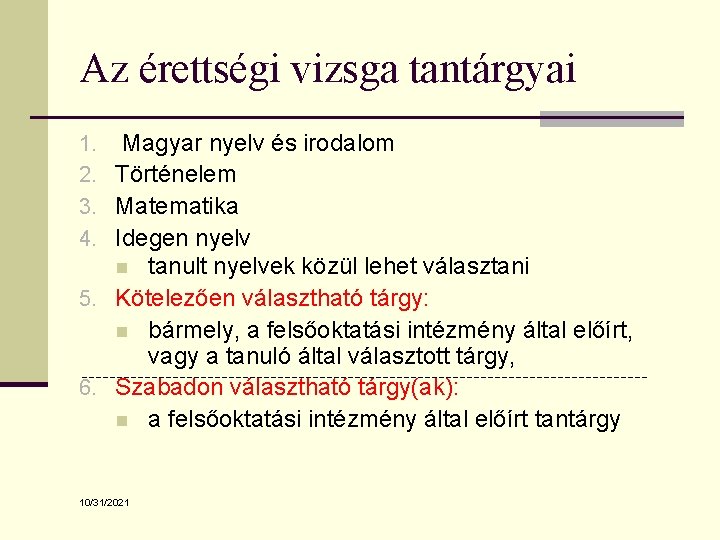 Az érettségi vizsga tantárgyai

1. Magyar nyelv és irodalom
2. Történelem
3. Matematika
4. Idegen nyelv
 - tanult nyelvek közül lehet választani
5. Kötelezően választható tárgy:
 - bármely, a felsőoktatási intézmény által előírt, vagy a tanuló által választott tárgy,
6. Szabadon választható tárgy(ak):
 - a felsőoktatási intézmény által előírt tantárgy

10/31/2021